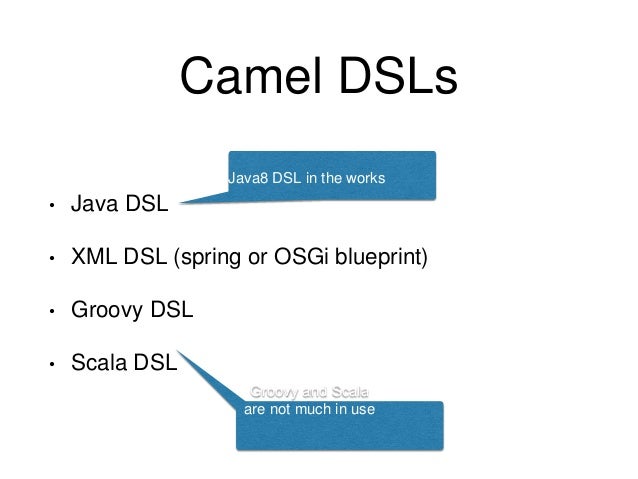 Camel DSLs

Java8 DSL in the works

• Java DSL

• XML DSL (spring or OSGi blueprint)

• Groovy DSL

• Scala DSL

Groovy and Scala are not much in use